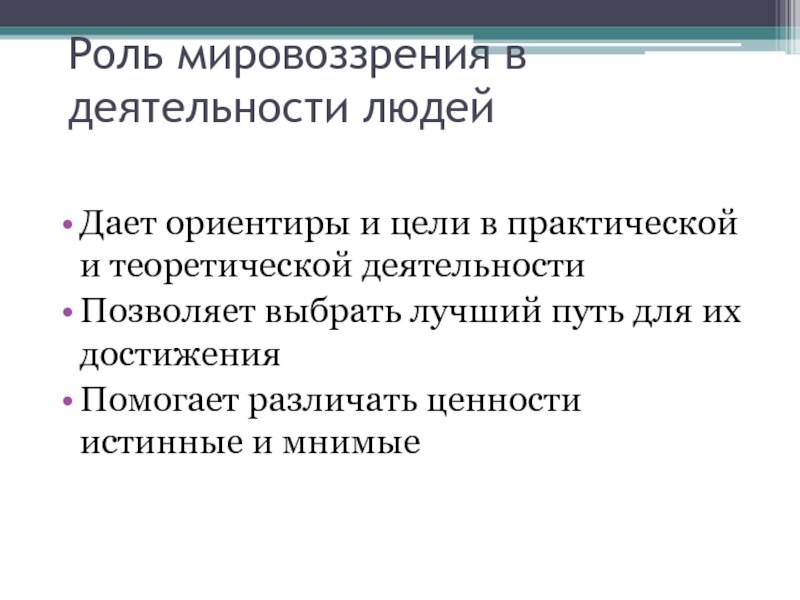 Роль мировоззрения в деятельности людей

• Дает ориентиры и цели в практической и теоретической деятельности
• Позволяет выбрать лучший путь для их достижения
• Помогает различать ценности истинные и мнимые